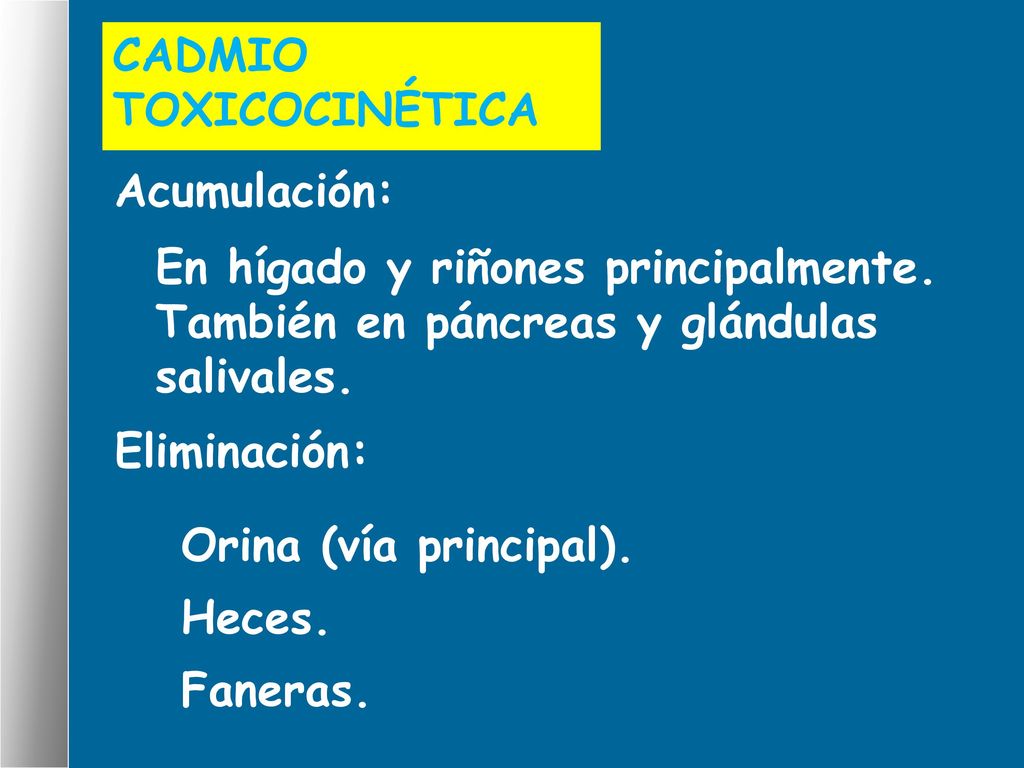 CADMIO
TOXICOCINÉTICA

Acumulación:

En hígado y riñones principalmente. También en páncreas y glándulas salivales.

Eliminación:

Orina (vía principal).

Heces.

Faneras.